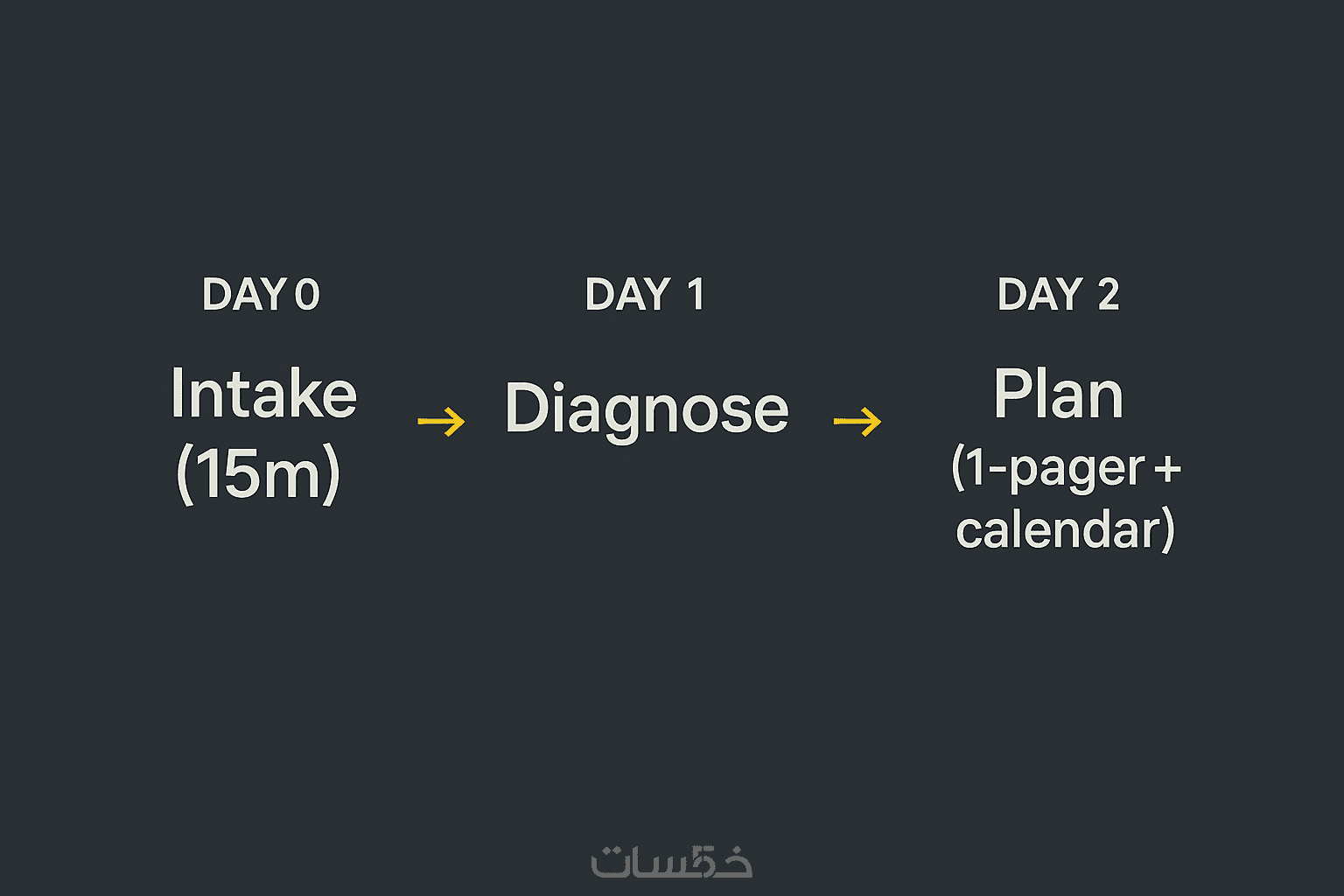 DAY 0

Intake (15m)

→

DAY 1

Diagnose

→

DAY 2

Plan (1-pager + calendar)

خمسات